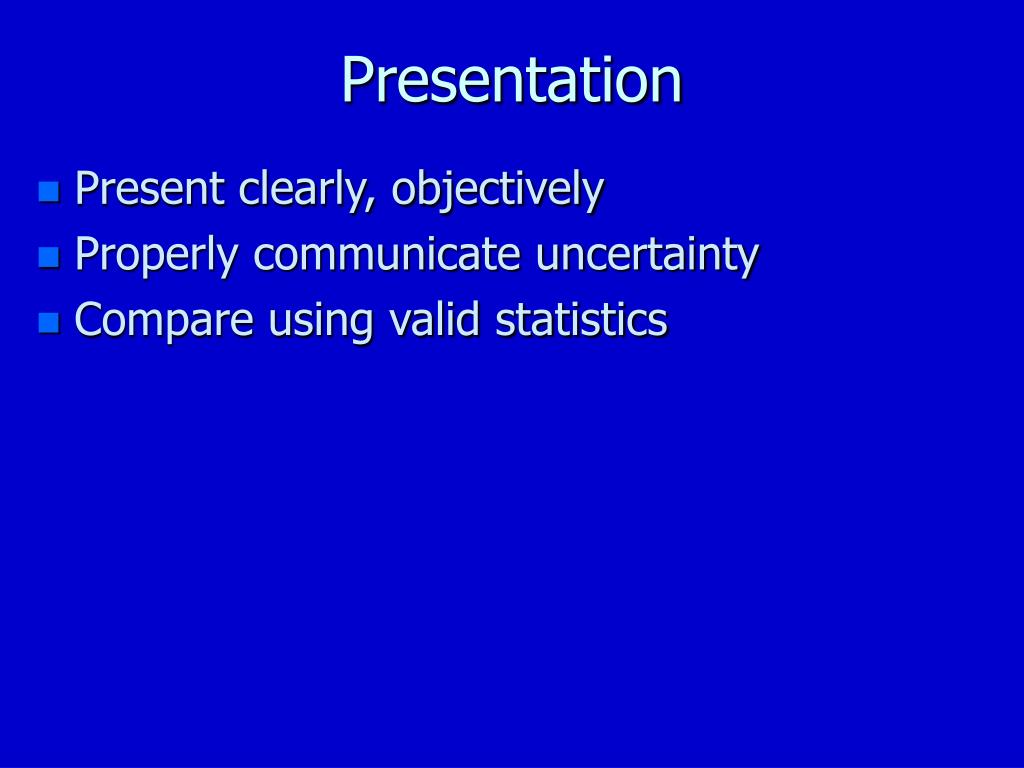 Presentation

- Present clearly, objectively
- Properly communicate uncertainty
- Compare using valid statistics